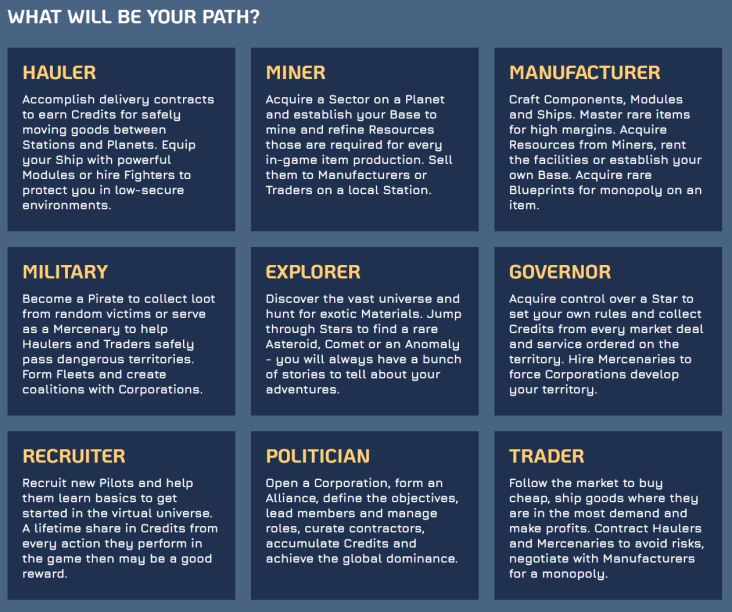 WHAT WILL BE YOUR PATH?

HAULER

Accomplish delivery contracts to earn Credits for safely moving goods between Stations and Planets. Equip your Ship with powerful Modules or hire Fighters to protect you in low-secure environments.

MINER

Acquire a Sector on a Planet and establish your Base to mine and refine Resources those are required for every in-game item production. Sell them to Manufacturers or Traders on a local Station.

MANUFACTURER

Craft Components, Modules and Ships. Master rare items for high margins. Acquire Resources from Miners, rent the facilities or establish your own Base. Acquire rare Blueprints for monopoly on an item.

MILITARY

Become a Pirate to collect loot from random victims or serve as a Mercenary to help Haulers and Traders safely pass dangerous territories. Form Fleets and create coalitions with Corporations.

EXPLORER

Discover the vast universe and hunt for exotic Materials. Jump through Stars to find a rare Asteroid, Comet or an Anomaly - you will always have a bunch of stories to tell about your adventures.

GOVERNOR

Acquire control over a Star to set your own rules and collect Credits from every market deal and service ordered on the territory. Hire Mercenaries to force Corporations develop your territory.

RECRUITER

Recruit new Pilots and help them learn basics to get started in the virtual universe. A lifetime share in Credits from every action they perform in the game then may be a good reward.

POLITICIAN

Open a Corporation, form an Alliance, define the objectives, lead members and manage roles, curate contractors, accumulate Credits and achieve the global dominance.

TRADER

Follow the market to buy cheap, ship goods where they are in the most demand and make profits. Contract Haulers and Mercenaries to avoid risks, negotiate with Manufacturers for a monopoly.